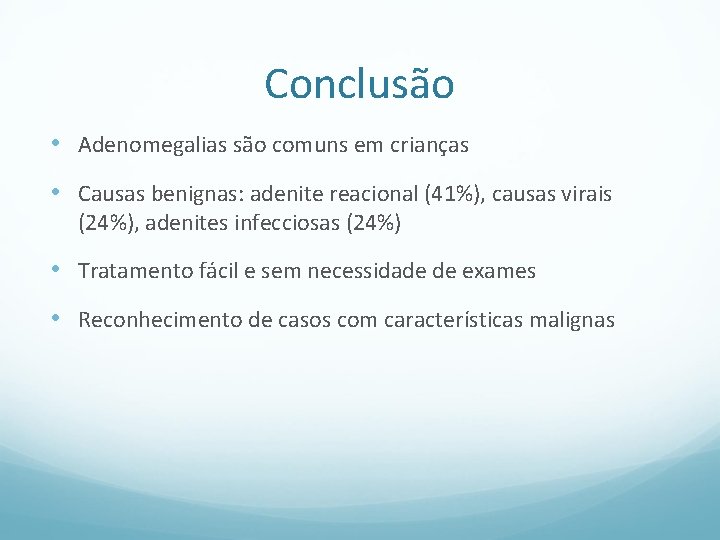 Conclusão

• Adenomegalias são comuns em crianças

• Causas benignas: adenite reacional (41%), causas virais (24%), adenites infecciosas (24%)

• Tratamento fácil e sem necessidade de exames

• Reconhecimento de casos com características malignas